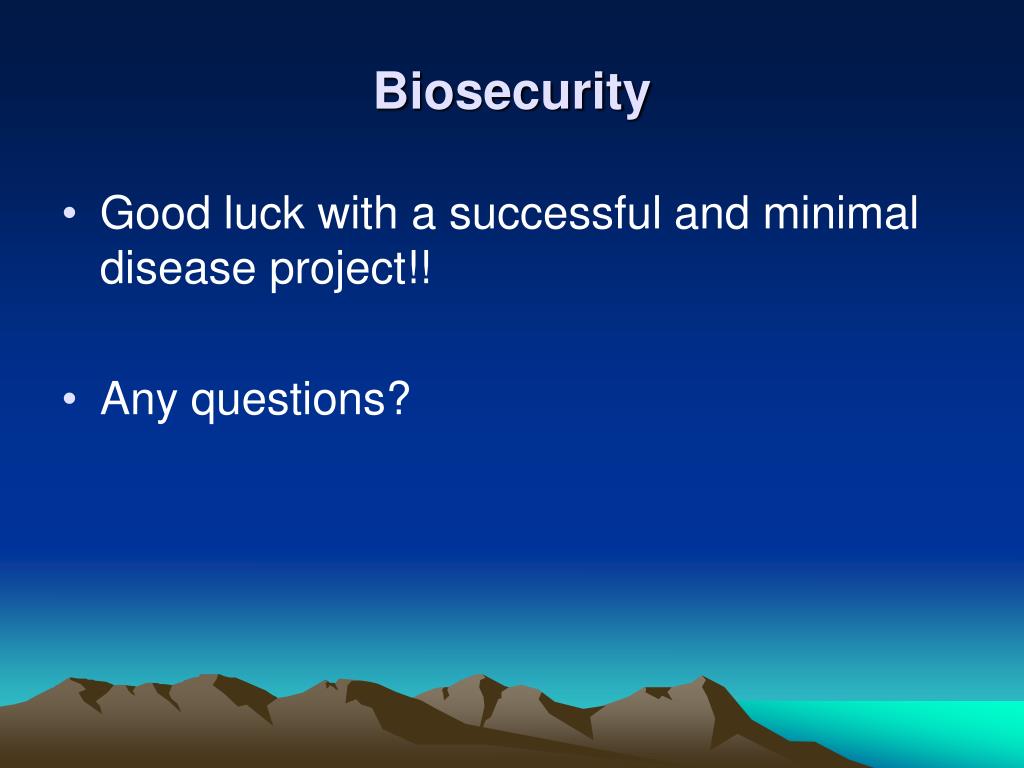 Biosecurity

• Good luck with a successful and minimal disease project!!

• Any questions?